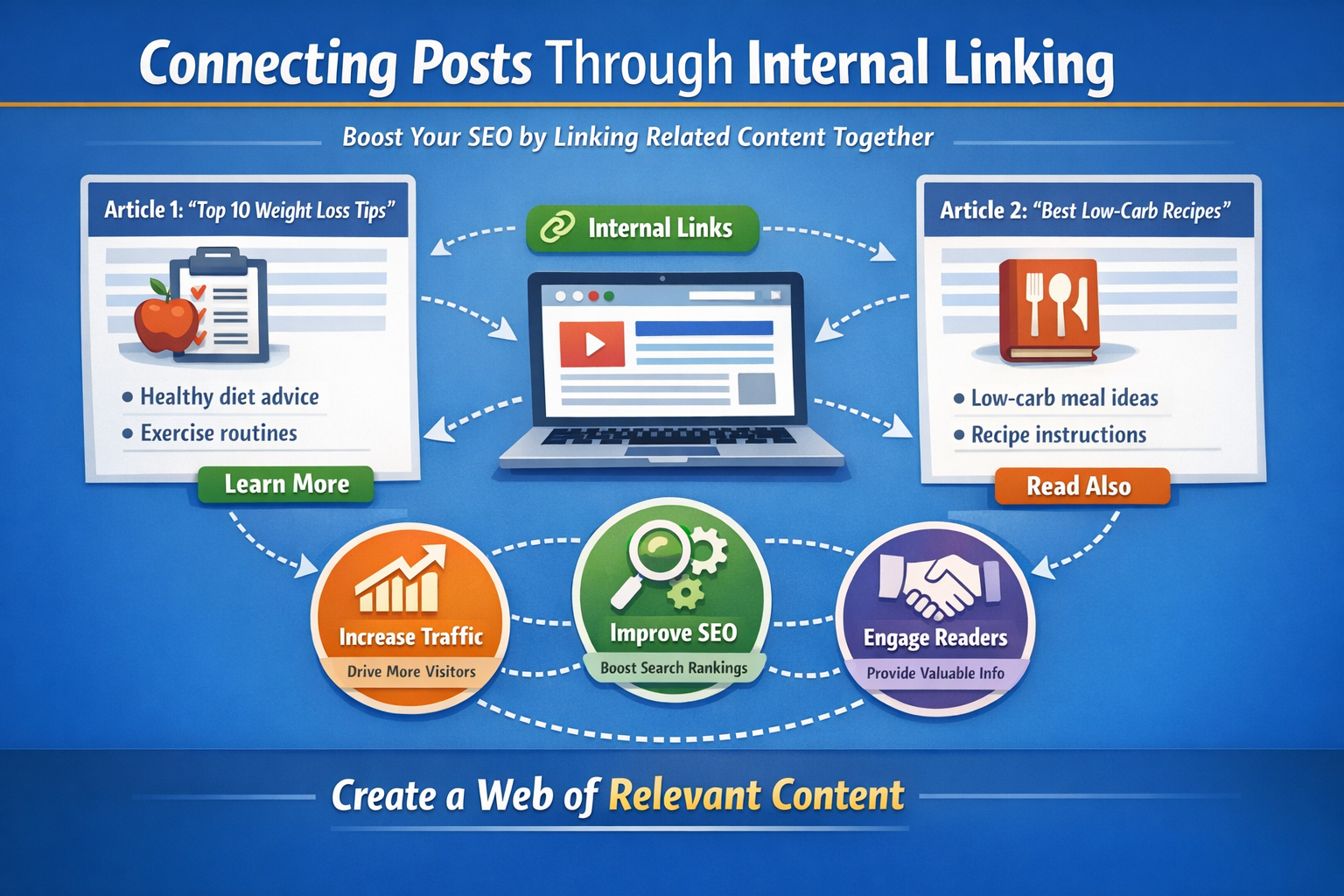 Connecting Posts Through Internal Linking

Boost Your SEO by Linking Related Content Together

Article 1: "Top 10 Weight Loss Tips"

• Healthy diet advice
• Exercise routines

Learn More

Internal Links

Article 2: "Best Low-Carb Recipes"

• Low-carb meal ideas
• Recipe instructions

Read Also

Increase Traffic
Drive More Visitors

Improve SEO
Boost Search Rankings

Engage Readers
Provide Valuable Info

Create a Web of Relevant Content